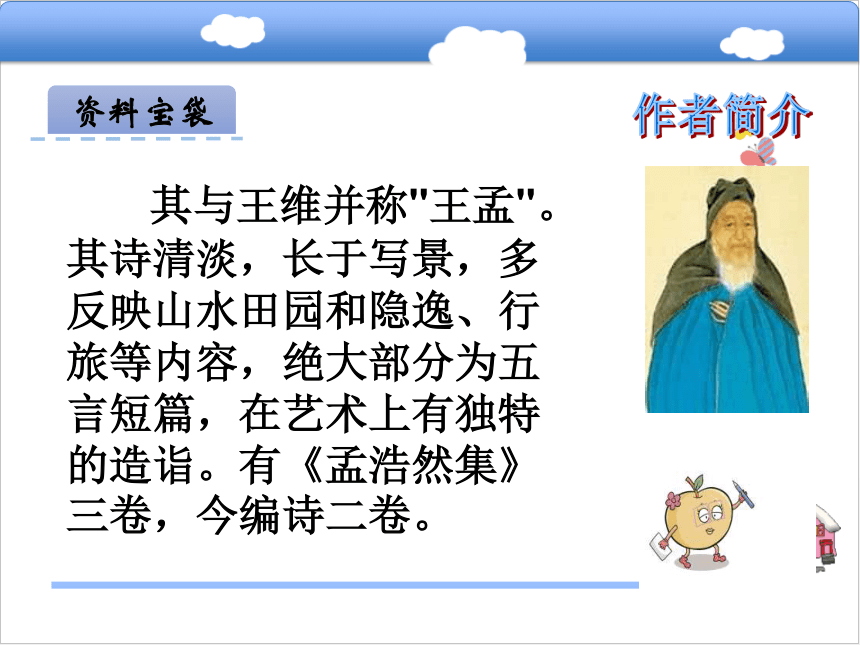 资料宝袋

作者简介

其与王维并称"王孟"。其诗清淡，长于写景，多反映山水田园和隐逸、行旅等内容，绝大部分为五言短篇，在艺术上有独特的造诣。有《孟浩然集》三卷，今编诗二卷。